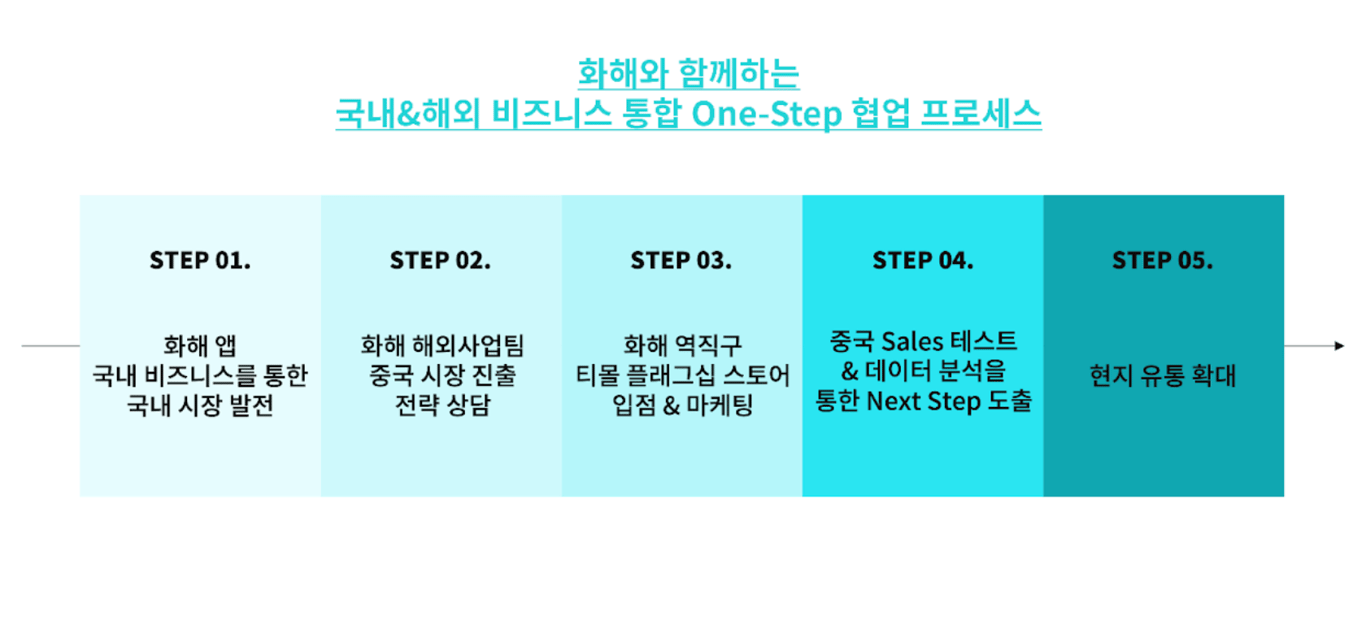 화해와 함께하는
국내&해외 비즈니스 통합 One-Step 협업 프로세스

STEP 01.

화해 앱
국내 비즈니스를 통한
국내 시장 발전

STEP 02.

화해 해외사업팀
중국 시장 진출
전략 상담

STEP 03.

화해 역직구
티몰 플래그십 스토어
입점 & 마케팅

STEP 04.

중국 Sales 테스트
& 데이터 분석을
통한 Next Step 도출

STEP 05.

현지 유통 확대